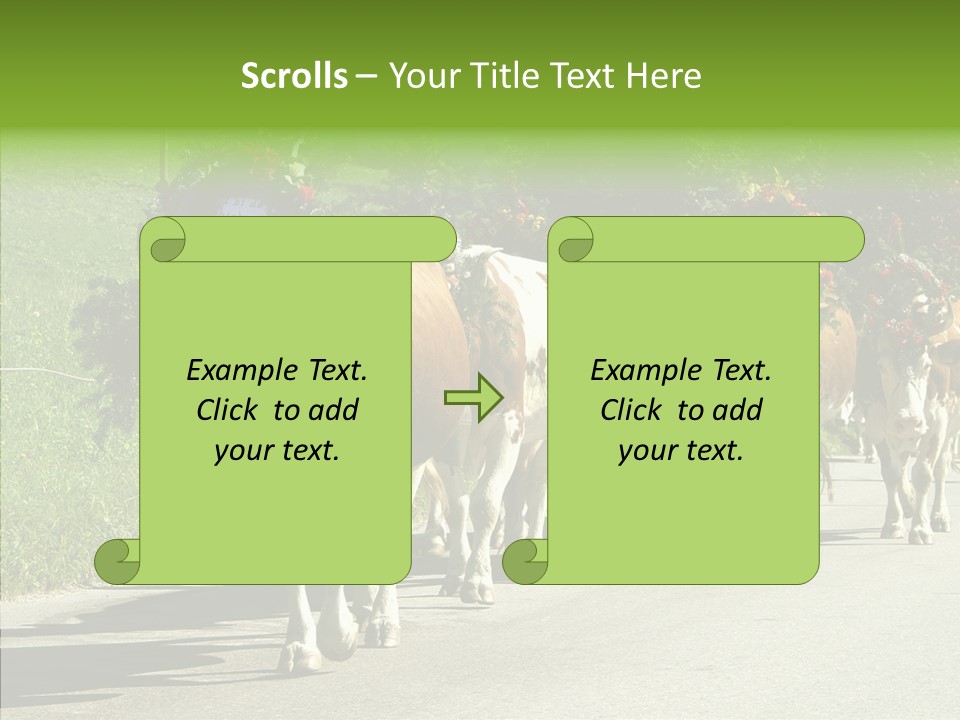 Scrolls – Your Title Text Here

Example Text. Click to add your text.

Example Text. Click to add your text.